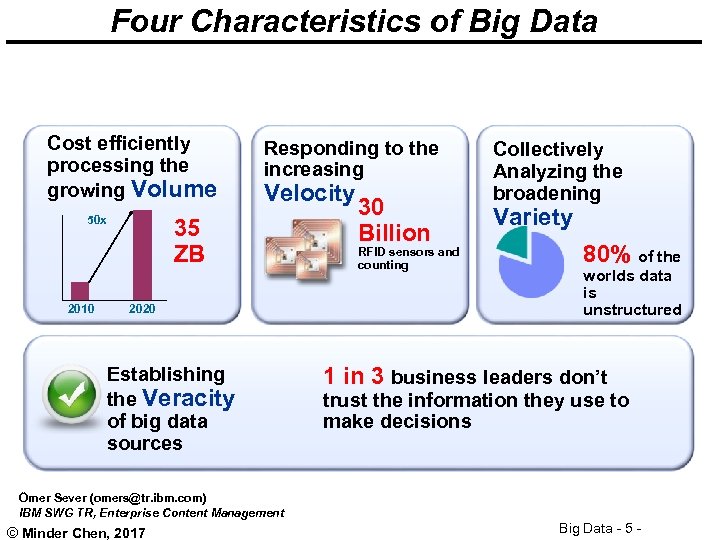 Four Characteristics of Big Data

Cost efficiently processing the growing Volume

50x

35 ZB

2010

2020

Responding to the increasing Velocity

30 Billion

RFID sensors and counting

Collectively Analyzing the broadening Variety

80% of the worlds data is unstructured

Establishing the Veracity of big data sources

1 in 3 business leaders don't trust the information they use to make decisions

Ömer Sever (omers@tr.ibm.com)
IBM SWG TR, Enterprise Content Management

© Minder Chen, 2017

Big Data - 5 -